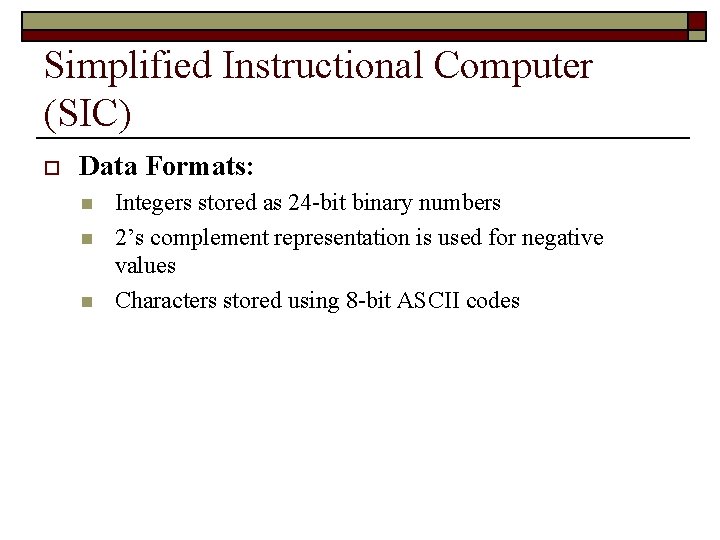 Simplified Instructional Computer (SIC)

Data Formats:

Integers stored as 24-bit binary numbers

2’s complement representation is used for negative values

Characters stored using 8-bit ASCII codes